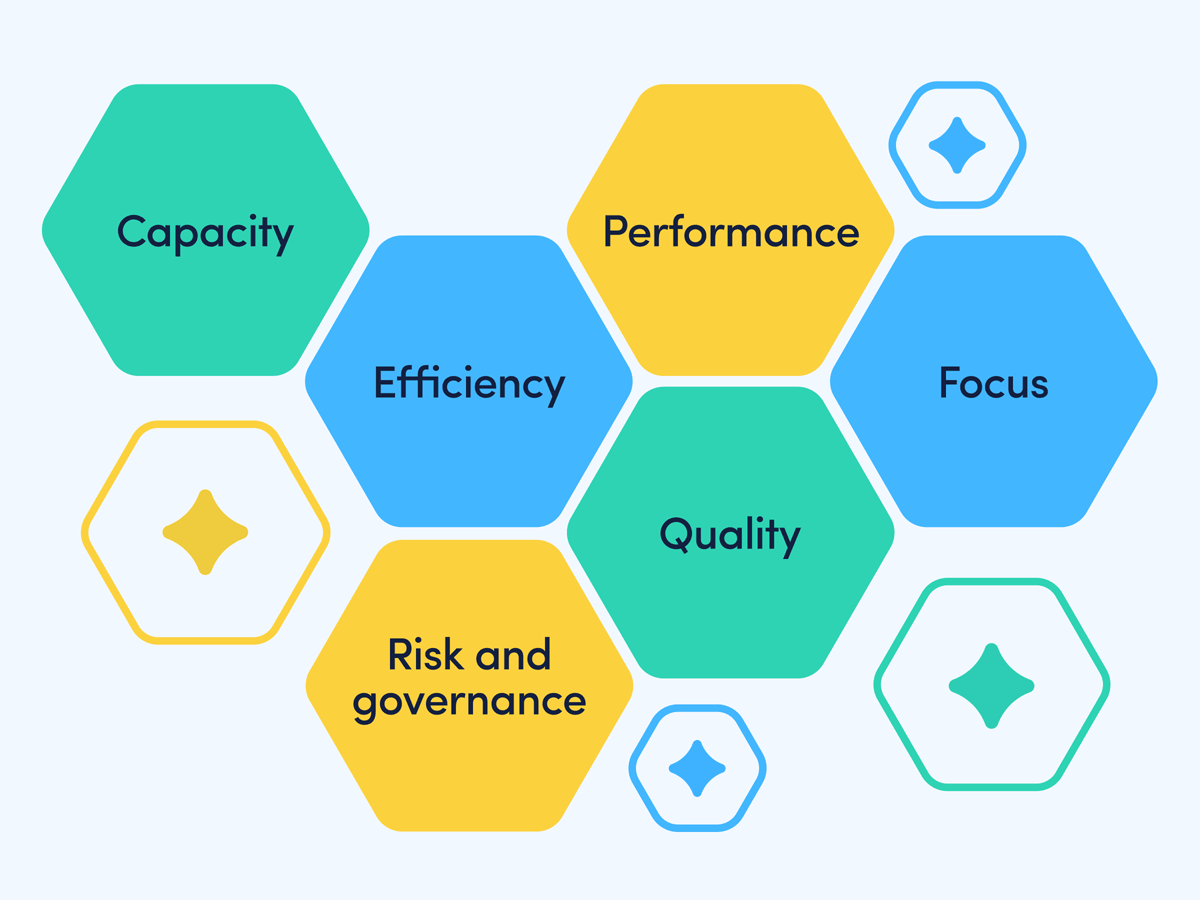 Capacity

Performance

Efficiency

Focus

Quality

Risk and governance